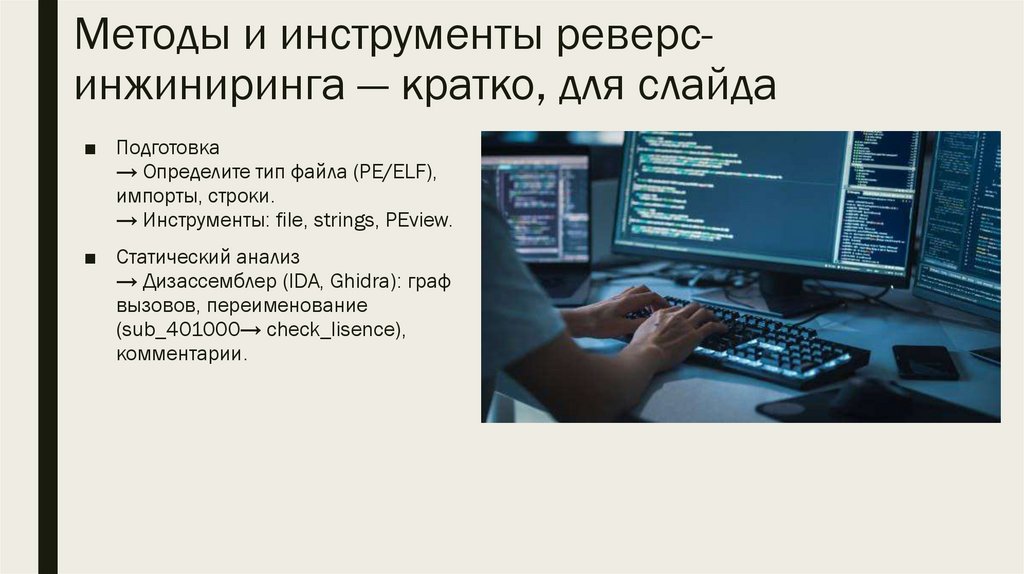 Методы и инструменты реверс-инжиниринга — кратко, для слайда

■ Подготовка
→ Определите тип файла (PE/ELF), импорты, строки.
→ Инструменты: file, strings, PEview.

■ Статический анализ
→ Дизассемблер (IDA, Ghidra): граф вызовов, переименование (sub_401000→ check_lisence), комментарии.